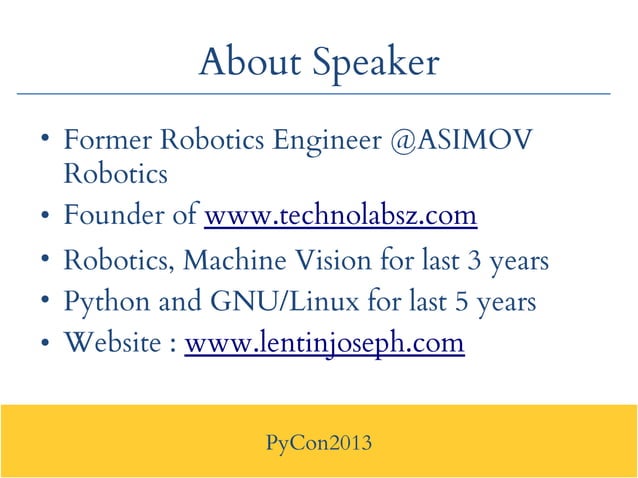 About Speaker

• Former Robotics Engineer @ASIMOV Robotics
• Founder of www.technolabsz.com
• Robotics, Machine Vision for last 3 years
• Python and GNU/Linux for last 5 years
• Website : www.lentinjoseph.com

PyCon2013